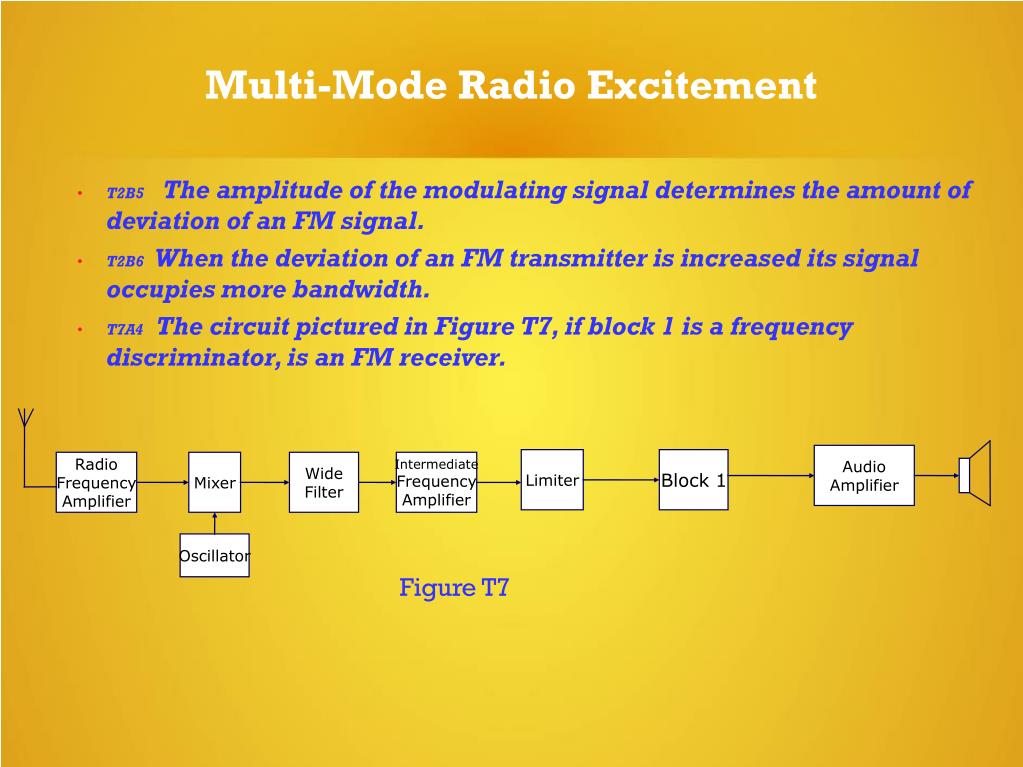 Multi-Mode Radio Excitement

• T2B5 The amplitude of the modulating signal determines the amount of deviation of an FM signal.
• T2B6 When the deviation of an FM transmitter is increased its signal occupies more bandwidth.
• T7A4 The circuit pictured in Figure T7, if block 1 is a frequency discriminator, is an FM receiver.

Radio Frequency Amplifier
Mixer
Wide Filter
Intermediate Frequency Amplifier
Limiter
Block 1
Audio Amplifier
Oscillator

Figure T7